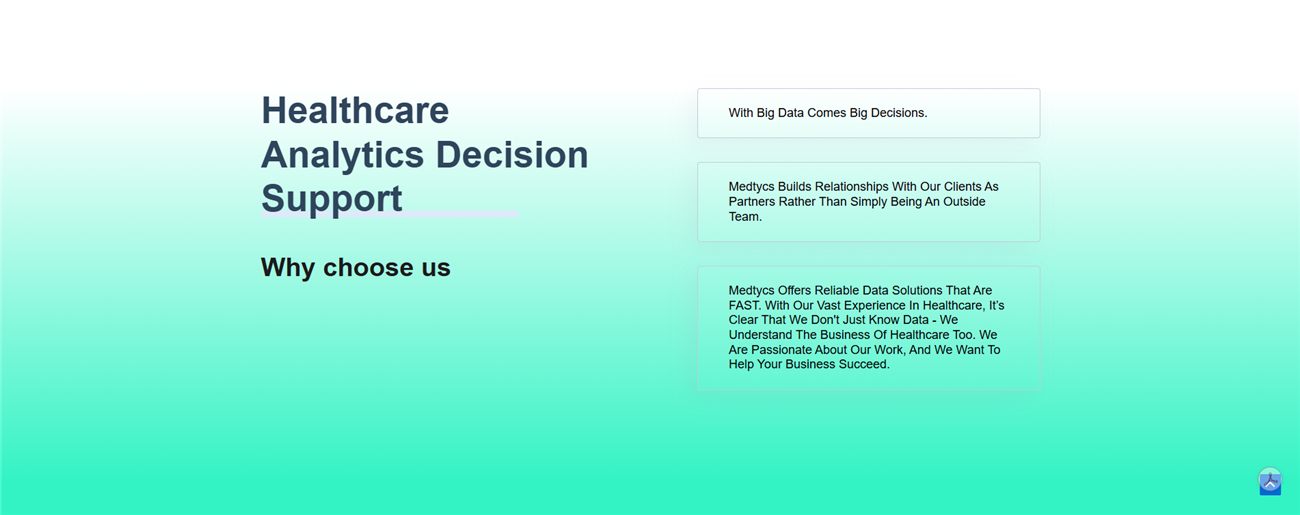 Healthcare Analytics Decision Support

Why choose us

With Big Data Comes Big Decisions.

Medtycs Builds Relationships With Our Clients As Partners Rather Than Simply Being An Outside Team.

Medtycs Offers Reliable Data Solutions That Are FAST. With Our Vast Experience In Healthcare, It's Clear That We Don't Just Know Data - We Understand The Business Of Healthcare Too. We Are Passionate About Our Work, And We Want To Help Your Business Succeed.